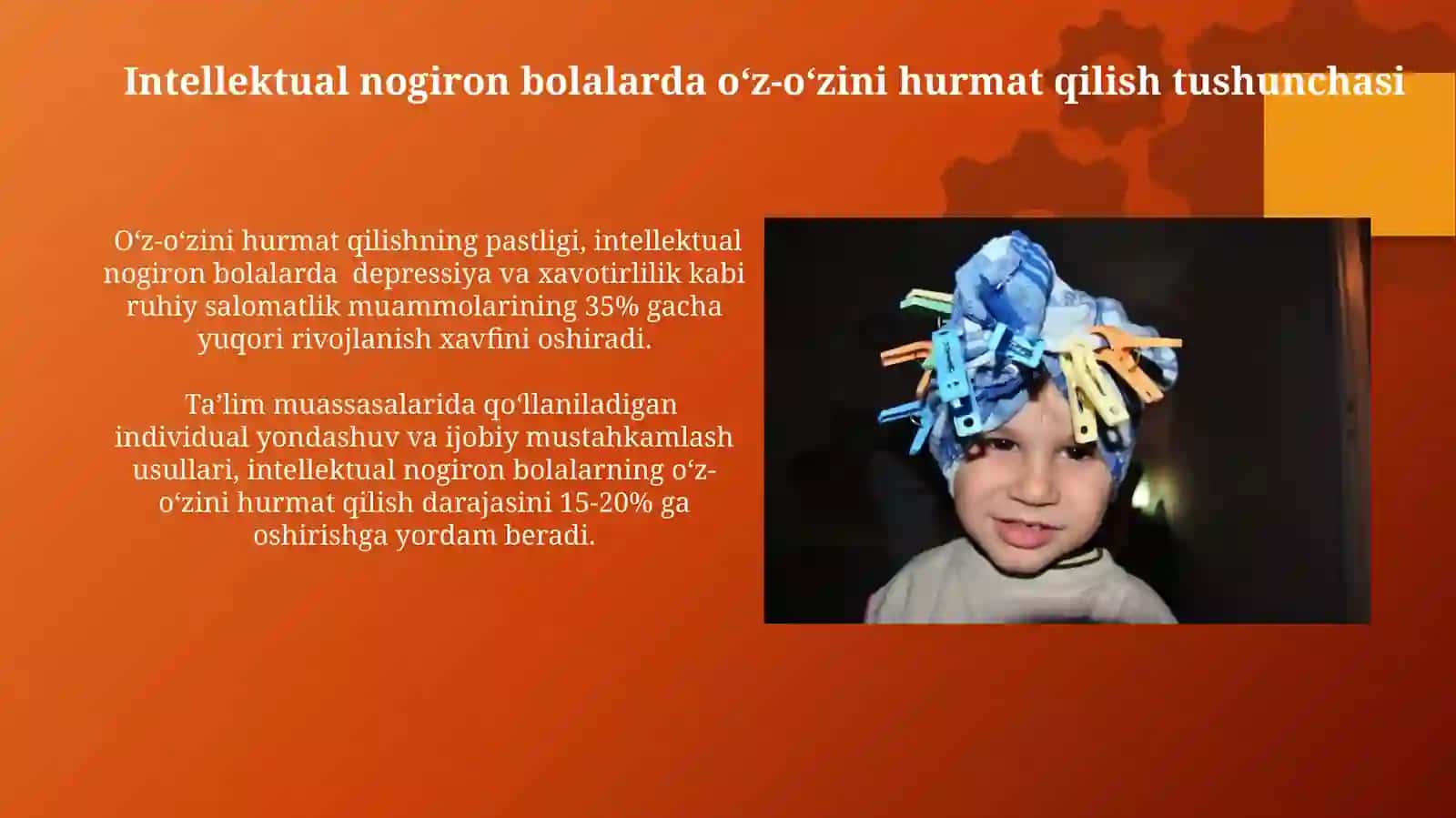 Intellektual nogiron bolalarda o‘z-o‘zini hurmat qilish tushunchasi

O‘z-o‘zini hurmat qilishning pastligi, intellektual nogiron bolalarda depressiya va xavotirlilik kabi ruhiy salomatlik muammolarining 35% gacha yuqori rivojlanish xavfini oshiradi.

Ta’lim muassasalarida qo‘llaniladigan individual yondashuv va ijobiy mustahkamlash usullari, intellektual nogiron bolalarning o‘z-o‘zini hurmat qilish darajasini 15-20% ga oshirishga yordam beradi.